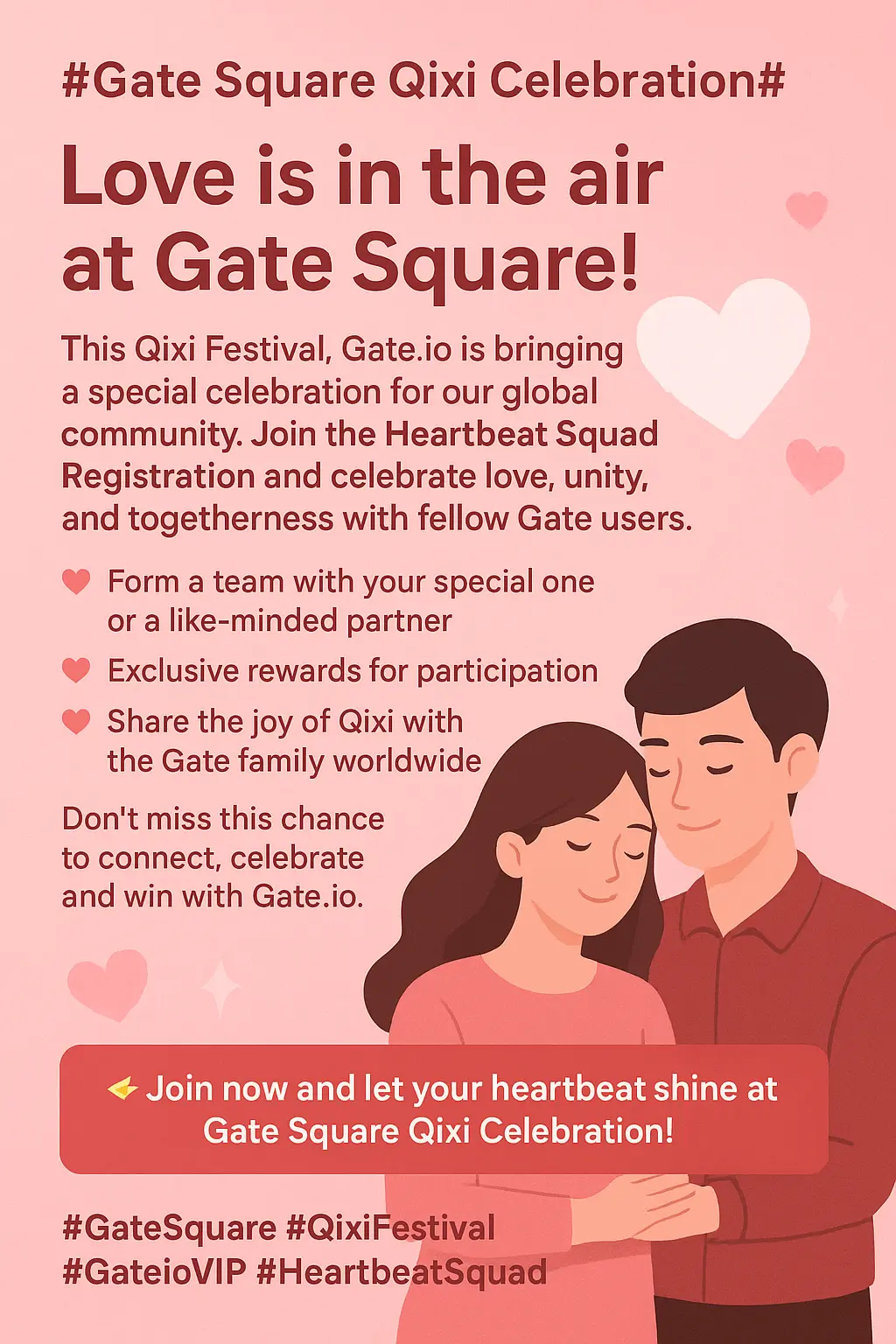 #Gate Square Qixi Celebration#

Love is in the air at Gate Square!

This Qixi Festival, Gate.io is bringing a special celebration for our global community. Join the Heartbeat Squad Registration and celebrate love, unity, and togetherness with fellow Gate users.

Form a team with your special one or a like-minded partner

Exclusive rewards for participation

Share the joy of Qixi with the Gate family worldwide

Don't miss this chance to connect, celebrate and win with Gate.io.

Join now and let your heartbeat shine at Gate Square Qixi Celebration!

#GateSquare #QixiFestival #GateioVIP #HeartbeatSquad